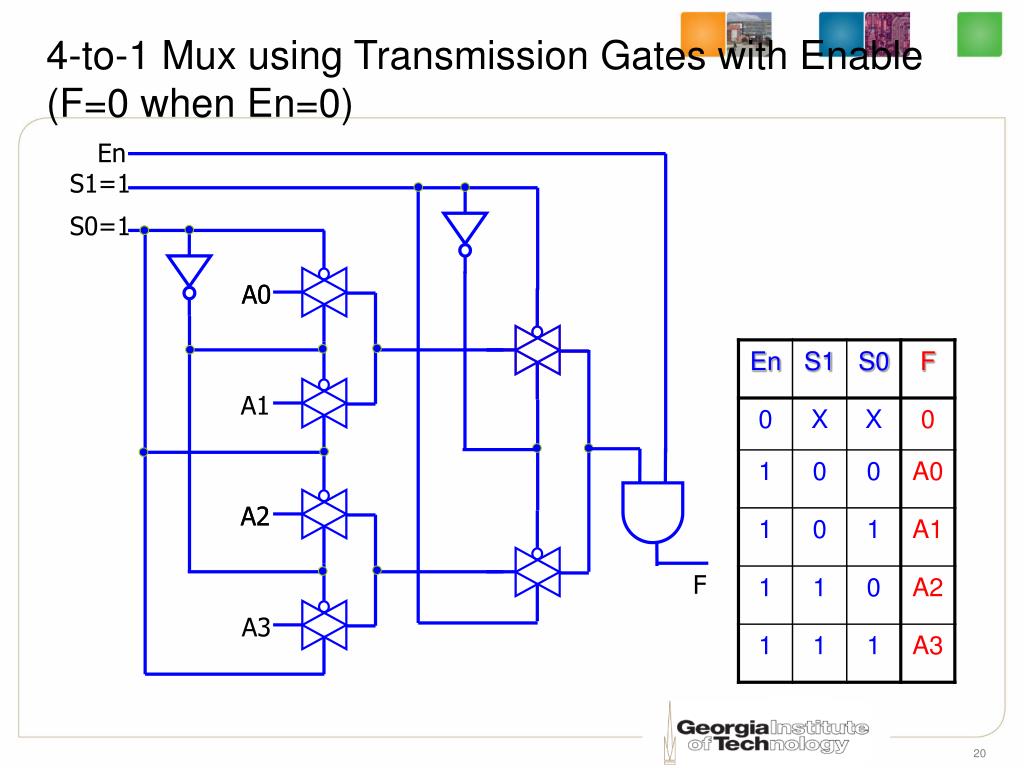 4-to-1 Mux using Transmission Gates with Enable (F=0 when En=0)

En
S1=1
S0=1
A0
A1
A2
A3
F

| En | S1 | S0 | F |
|---|---|---|---|
| 0 | X | X | 0 |
| 1 | 0 | 0 | A0 |
| 1 | 0 | 1 | A1 |
| 1 | 1 | 0 | A2 |
| 1 | 1 | 1 | A3 |

Georgia Institute of Technology

20